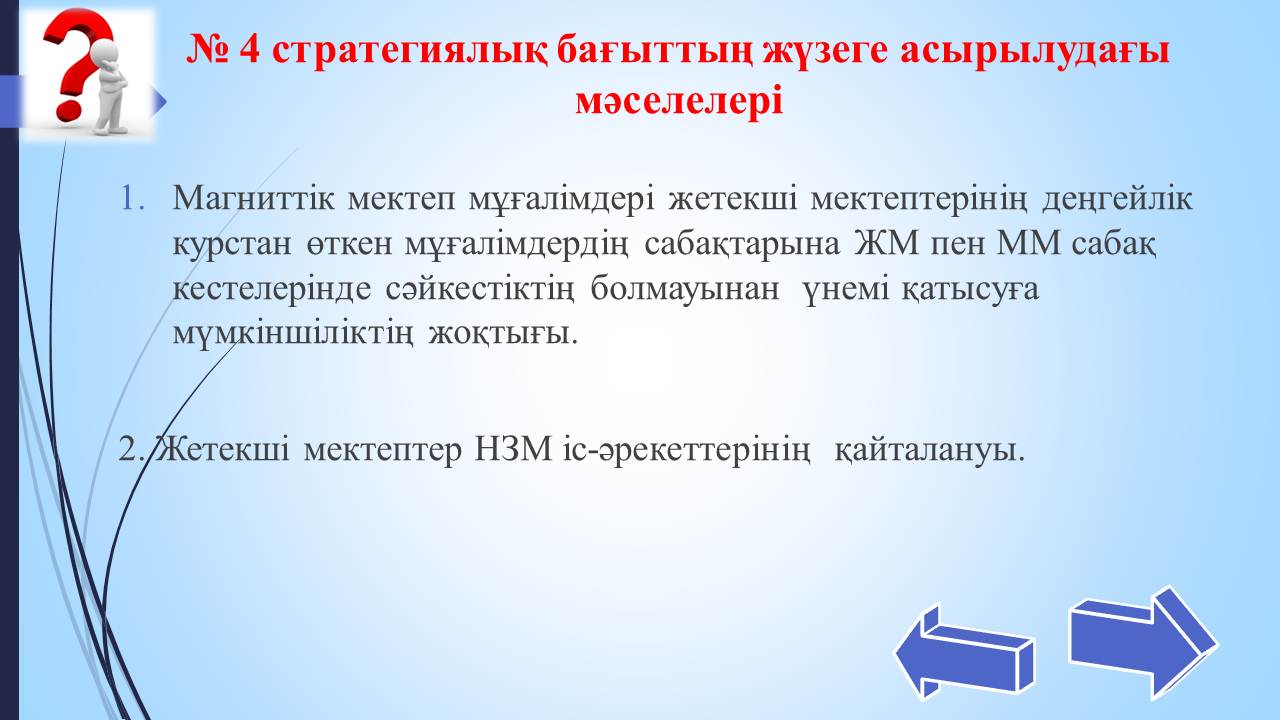 № 4 стратегиялық бағыттың жүзеге асырылудағы мәселелері

1. Магниттік мектеп мұғалімдері жетекші мектептерінің деңгейлік курстан өткен мұғалімдердің сабақтарына ЖМ пен ММ сабақ кестелерінде сәйкестіктің болмауынан үнемі қатысуға мүмкіншіліктің жоқтығы.

2. Жетекші мектептер НЗМ іс-әрекеттерінің қайталануы.